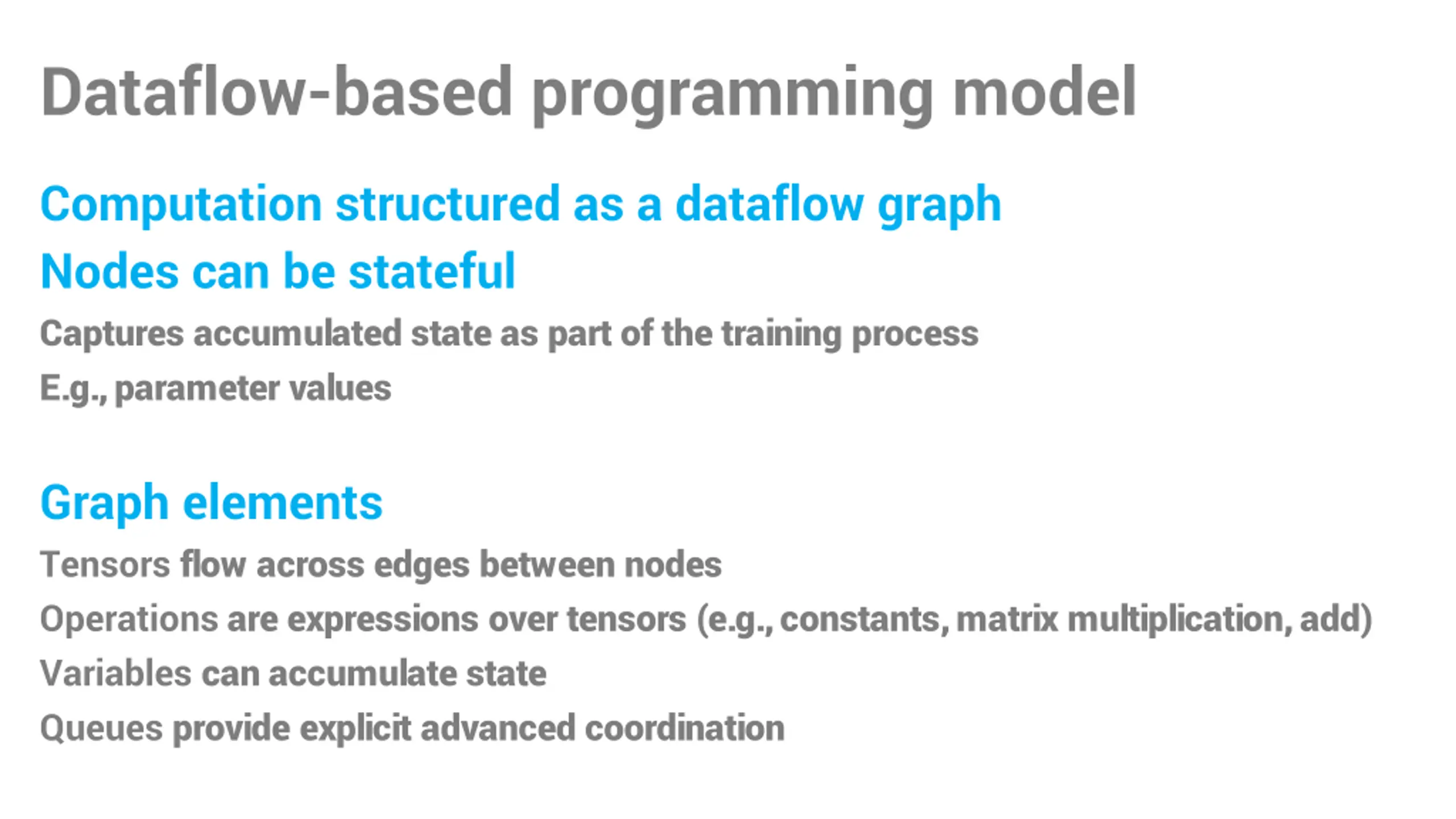 Dataflow-based programming model

Computation structured as a dataflow graph

Nodes can be stateful

Captures accumulated state as part of the training process

E.g., parameter values

Graph elements

Tensors flow across edges between nodes

Operations are expressions over tensors (e.g., constants, matrix multiplication, add)

Variables can accumulate state

Queues provide explicit advanced coordination